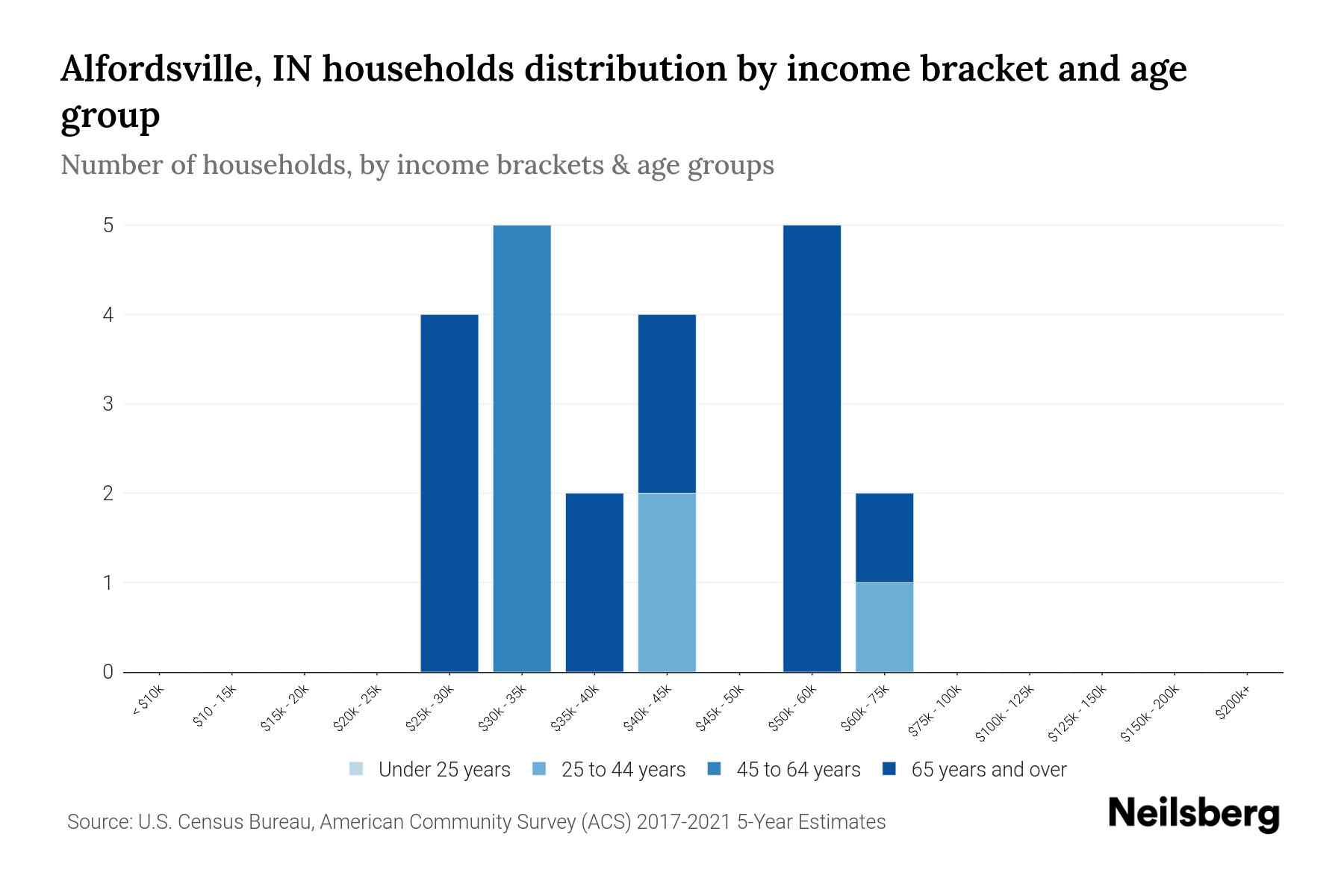 Alfordsville, IN households distribution by income bracket and age group

Number of households, by income brackets & age groups

5
4
3
2
1
0

< $10k
$10 - 15k
$15k - 20k
$20k - 25k
$25k - 30k
$30k - 35k
$35k - 40k
$40k - 45k
$45k - 50k
$50k - 60k
$60k - 75k
$75k - 100k
$100k - 125k
$125k - 150k
$150k - 200k
$200k+

Under 25 years
25 to 44 years
45 to 64 years
65 years and over

Source: U.S. Census Bureau, American Community Survey (ACS) 2017-2021 5-Year Estimates

Neilsberg